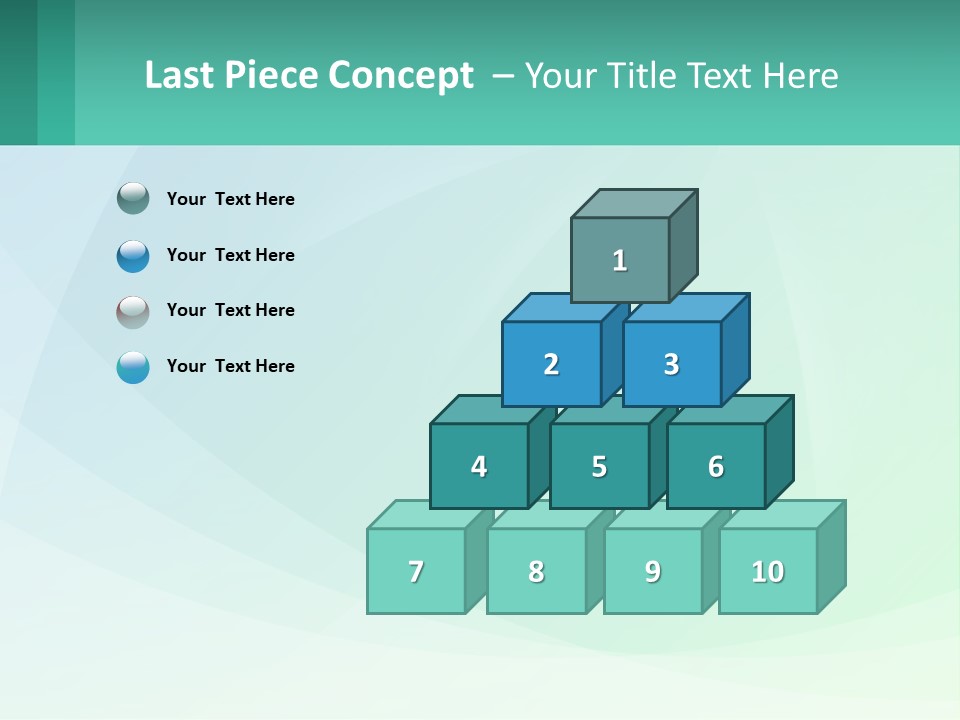 Last Piece Concept – Your Title Text Here

Your Text Here

Your Text Here

Your Text Here

Your Text Here

1

2

3

4

5

6

7

8

9

10